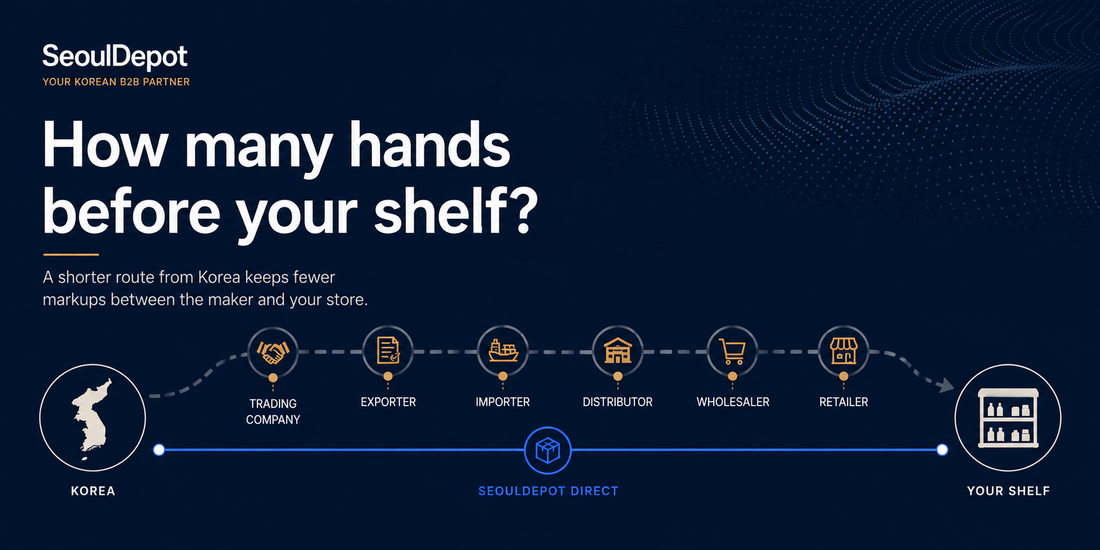 SeoulDepot
YOUR KOREAN B2B PARTNER

How many hands before your shelf?

A shorter route from Korea keeps fewer markups between the maker and your store.

TRADING COMPANY
EXPORTER
IMPORTER
DISTRIBUTOR
WHOLESALER
RETAILER

KOREA
SEOULDEPOT DIRECT
YOUR SHELF